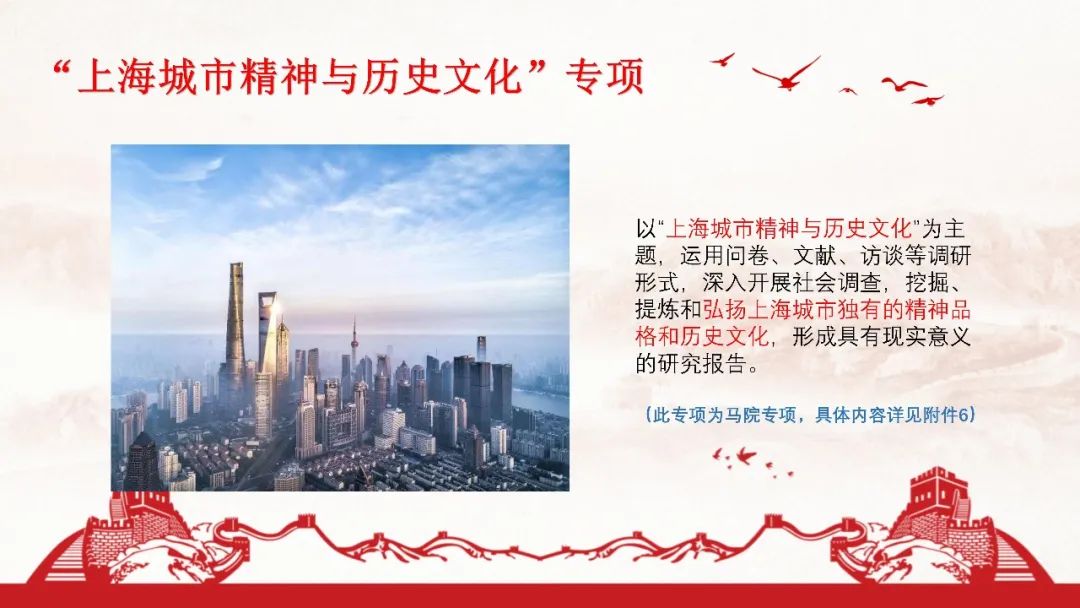 “上海城市精神与历史文化”专项

以“上海城市精神与历史文化”为主题，运用问卷、文献、访谈等调研形式，深入开展社会调查，挖掘、提炼和弘扬上海城市独有的精神品格和历史文化，形成具有现实意义的研究报告。

（此专项为马院专项，具体内容详见附件6）